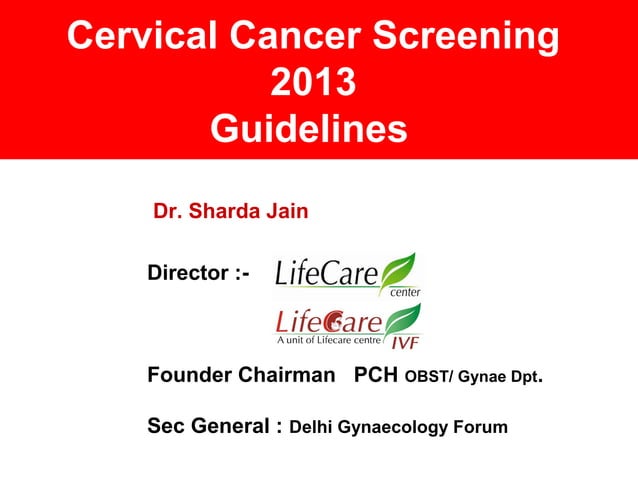 Cervical Cancer Screening 2013 Guidelines

Dr. Sharda Jain

Director :- LifeCare center

LifeCare IVF
A unit of Lifecare centre

Founder Chairman PCH OBST/ Gynae Dpt.

Sec General : Delhi Gynaecology Forum